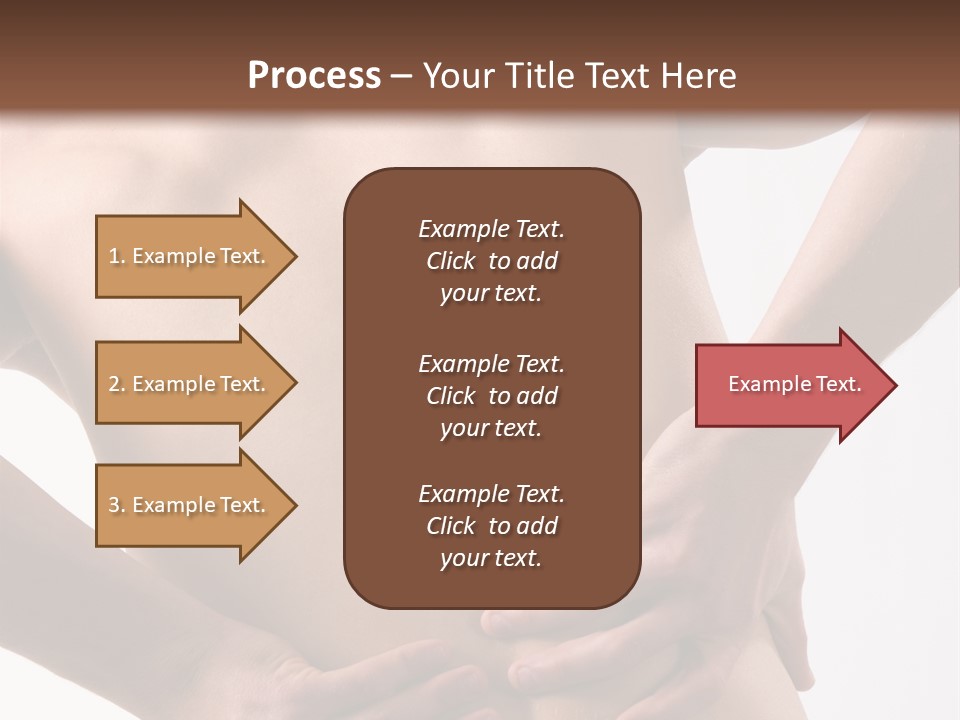 Process – Your Title Text Here

1. Example Text.

2. Example Text.

3. Example Text.

Example Text. Click to add your text.

Example Text. Click to add your text.

Example Text. Click to add your text.

Example Text.